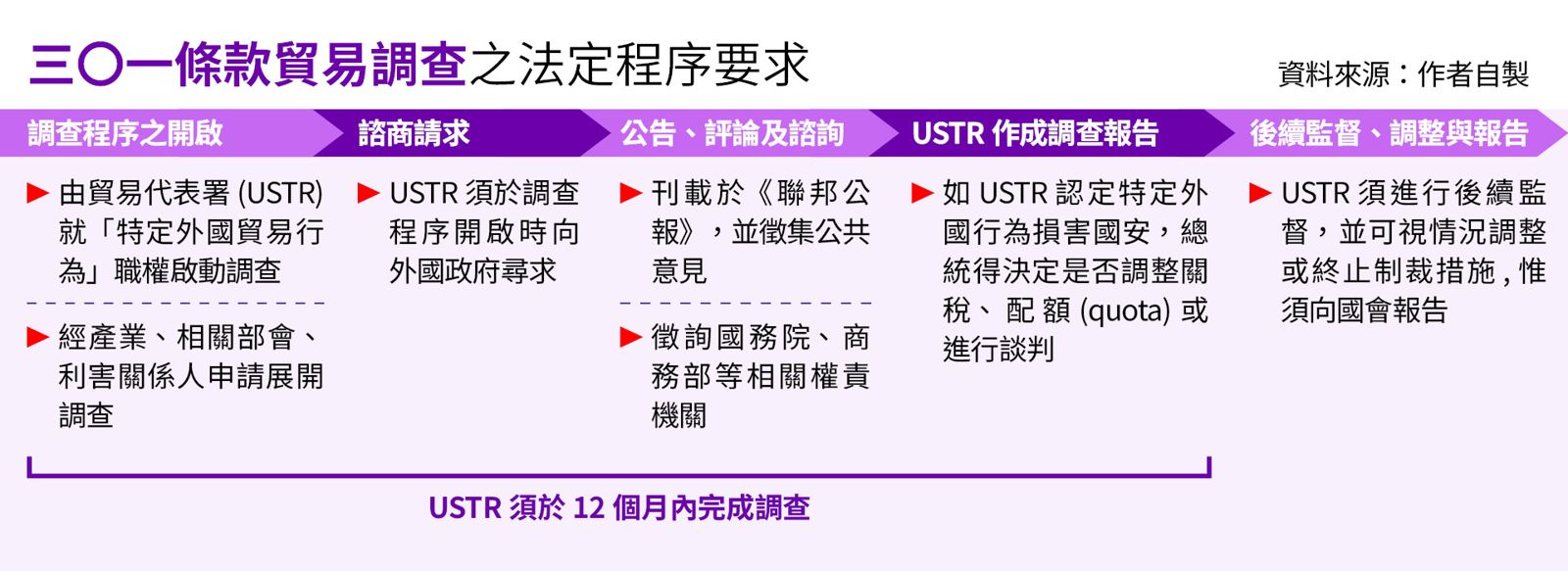 三〇一條款貿易調查之法定程序要求

資料來源：作者自製

調查程序之開啟

▶ 由貿易代表署 (USTR) 就「特定外國貿易行為」職權啟動調查

▶ 經產業、相關部會、利害關係人申請展開調查

諮商請求

▶ USTR 須於調查程序開啟時向外國政府尋求

公告、評論及諮詢

▶ 刊載於《聯邦公報》，並徵集公共意見

▶ 徵詢國務院、商務部等相關權責機關

USTR 作成調查報告

▶ 如 USTR 認定特定外國行為損害國安，總統得決定是否調整關稅、配額 (quota) 或進行談判

後續監督、調整與報告

▶ USTR 須進行後續監督，並可視情況調整或終止制裁措施，惟須向國會報告

USTR 須於 12 個月內完成調查